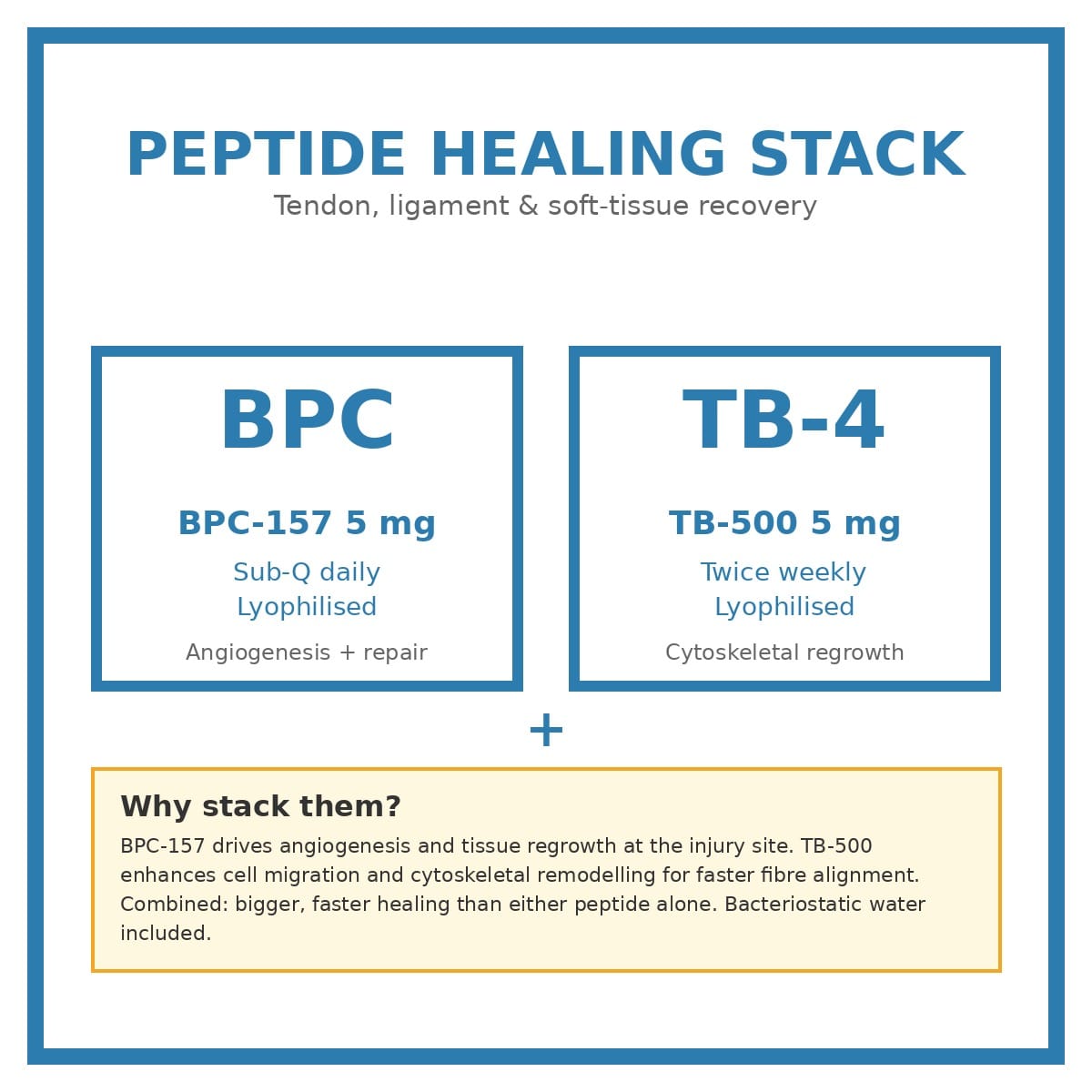 PEPTIDE HEALING STACK
Tendon, ligament & soft-tissue recovery

BPC

BPC-157 5 mg
Sub-Q daily
Lyophilised

Angiogenesis + repair

TB-4

TB-500 5 mg
Twice weekly
Lyophilised

Cytoskeletal regrowth

+

Why stack them?
BPC-157 drives angiogenesis and tissue regrowth at the injury site. TB-500 enhances cell migration and cytoskeletal remodelling for faster fibre alignment. Combined: bigger, faster healing than either peptide alone. Bacteriostatic water included.